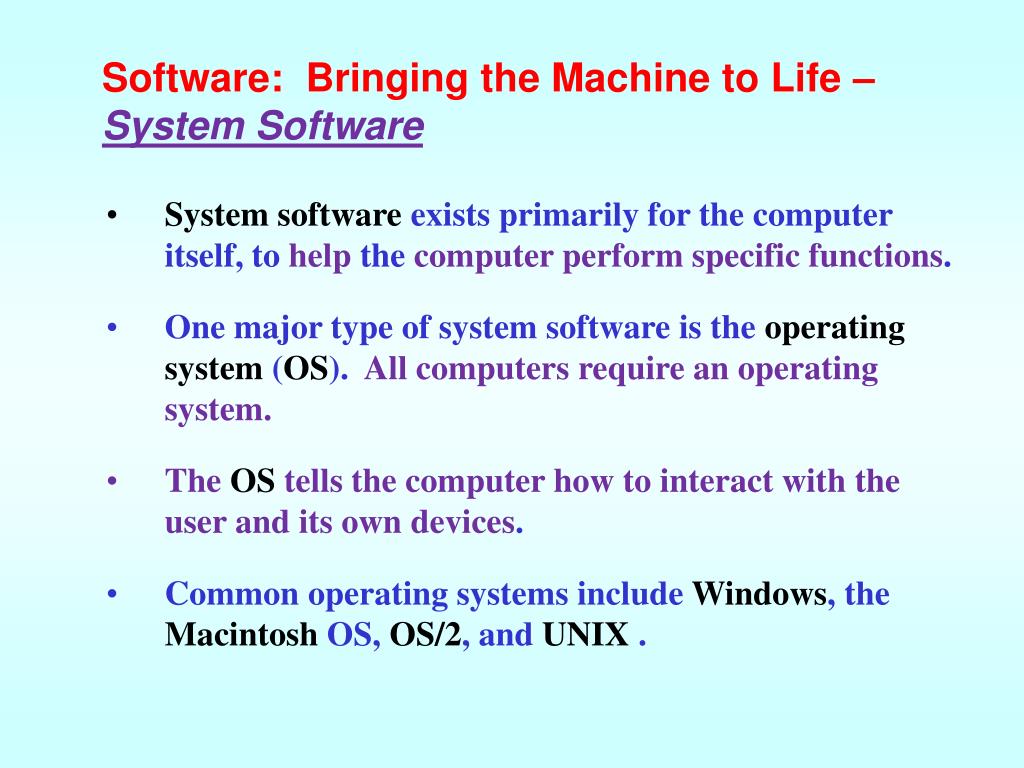 Software: Bringing the Machine to Life – System Software

• System software exists primarily for the computer itself, to help the computer perform specific functions.

• One major type of system software is the operating system (OS). All computers require an operating system.

• The OS tells the computer how to interact with the user and its own devices.

• Common operating systems include Windows, the Macintosh OS, OS/2, and UNIX .